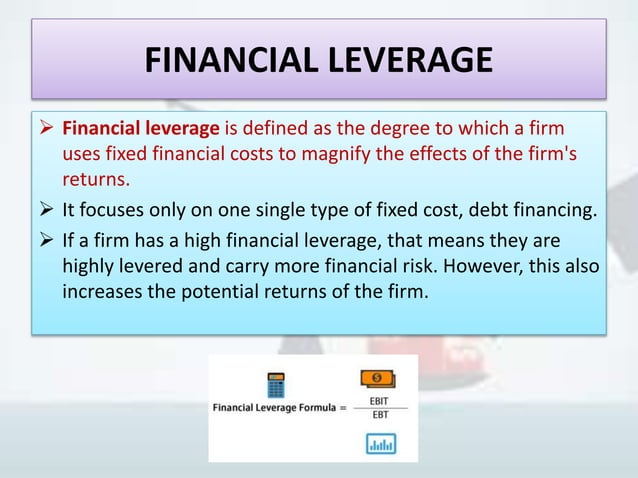 FINANCIAL LEVERAGE

➢ Financial leverage is defined as the degree to which a firm uses fixed financial costs to magnify the effects of the firm's returns.

➢ It focuses only on one single type of fixed cost, debt financing.

➢ If a firm has a high financial leverage, that means they are highly levered and carry more financial risk. However, this also increases the potential returns of the firm.

Financial Leverage Formula = $\frac{EBIT}{EBT}$